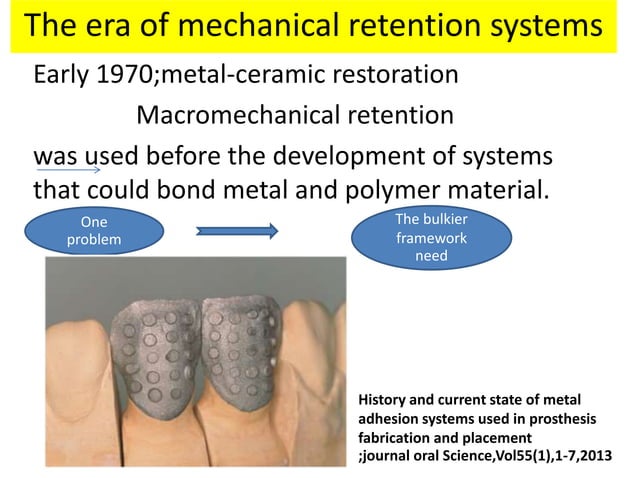 The era of mechanical retention systems

Early 1970;metal-ceramic restoration

Macromechanical retention

was used before the development of systems that could bond metal and polymer material.

One problem

The bulkier framework need

History and current state of metal adhesion systems used in prosthesis fabrication and placement ;journal oral Science,Vol55(1),1-7,2013